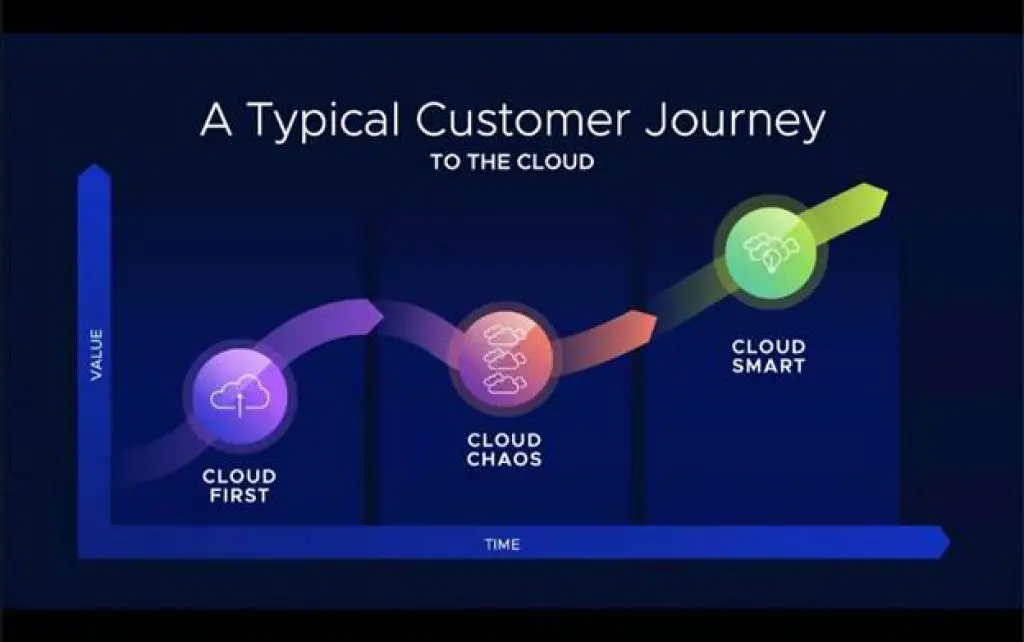 A Typical Customer Journey
TO THE CLOUD

VALUE

CLOUD FIRST

CLOUD CHAOS

CLOUD SMART

TIME